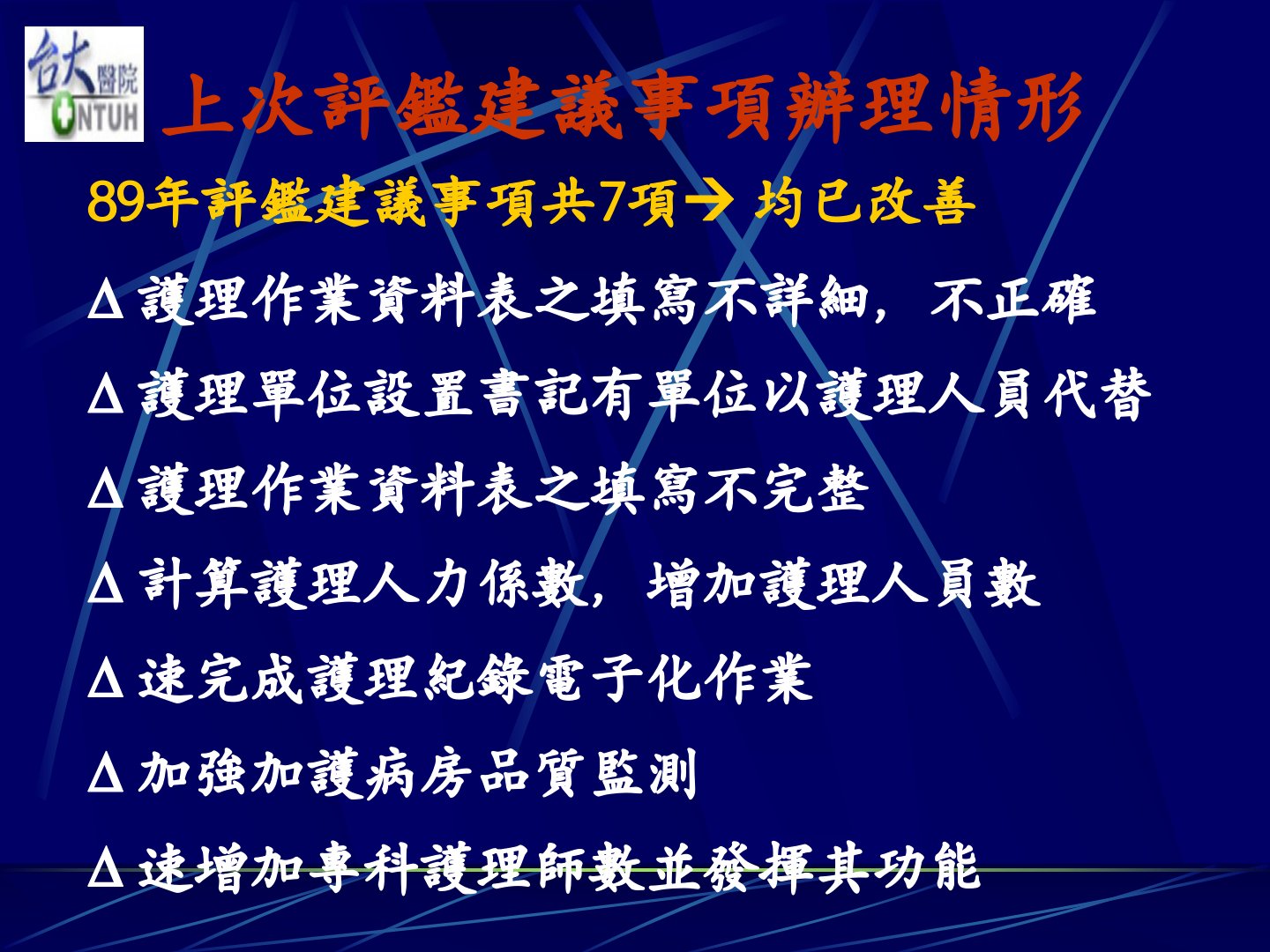 台大醫院 NTUH

上次評鑑建議事項辦理情形

89年評鑑建議事項共7項→ 均已改善

Δ 護理作業資料表之填寫不詳細，不正確

Δ 護理單位設置書記有單位以護理人員代替

Δ 護理作業資料表之填寫不完整

Δ 計算護理人力係數，增加護理人員數

Δ 速完成護理紀錄電子化作業

Δ 加強加護病房品質監測

Δ 速增加專科護理師數並發揮其功能